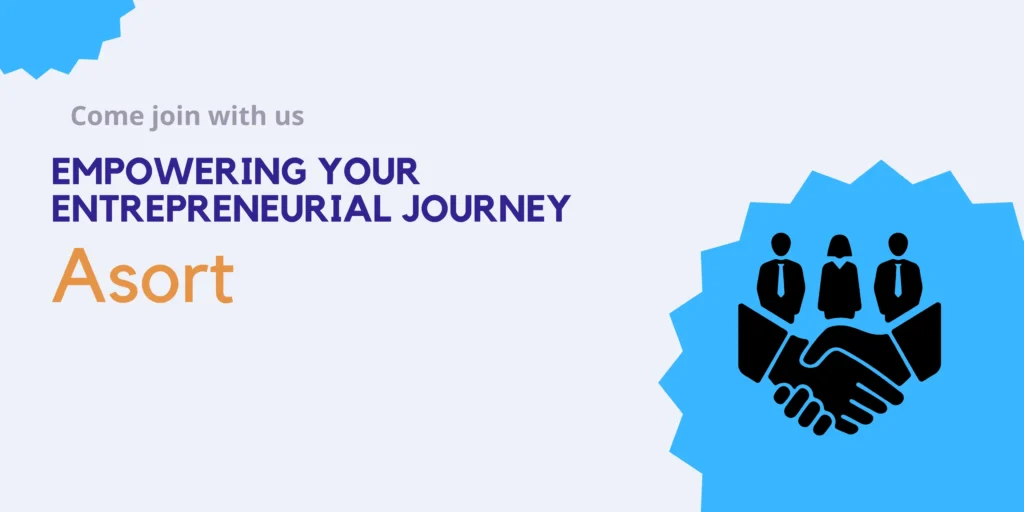 Come join with us

EMPOWERING YOUR ENTREPRENEURIAL JOURNEY

Asort